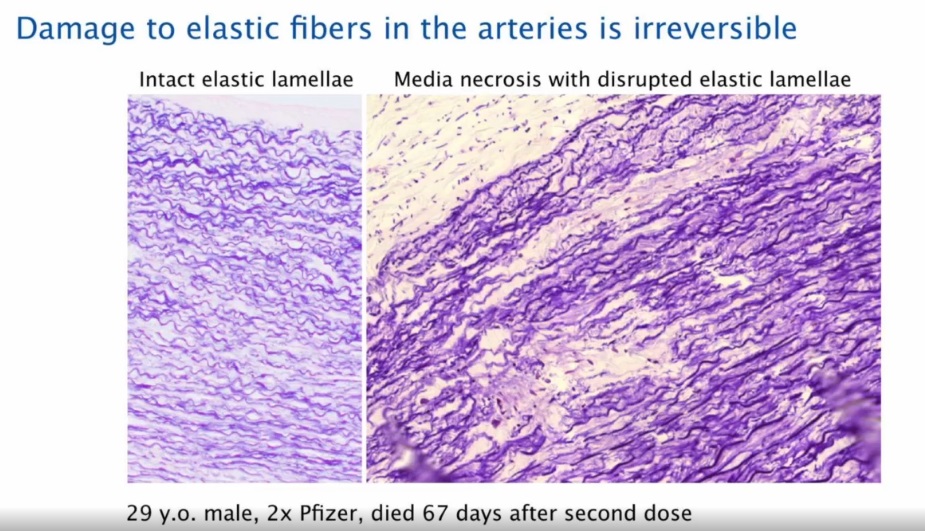 Damage to elastic fibers in the arteries is irreversible

Intact elastic lamellae

Media necrosis with disrupted elastic lamellae

29 y.o. male, 2x Pfizer, died 67 days after second dose